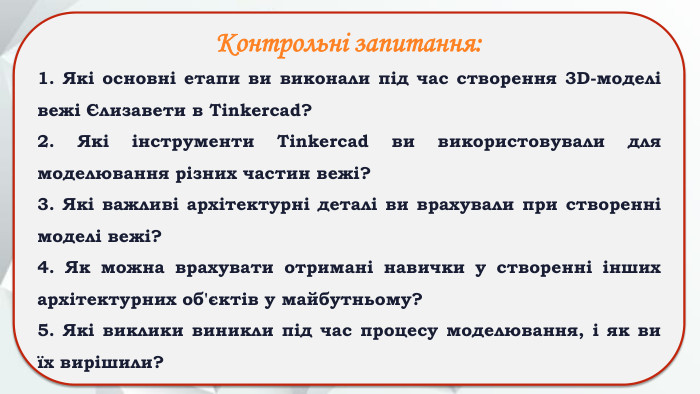 Контрольні запитання:

1. Які основні етапи ви виконали під час створення 3D-моделі вежі Єлизавети в Tinkercad?

2. Які інструменти Tinkercad ви використовували для моделювання різних частин вежі?

3. Які важливі архітектурні деталі ви врахували при створенні моделі вежі?

4. Як можна врахувати отримані навички у створенні інших архітектурних об'єктів у майбутньому?

5. Які виклики виникли під час процесу моделювання, і як ви їх вирішили?